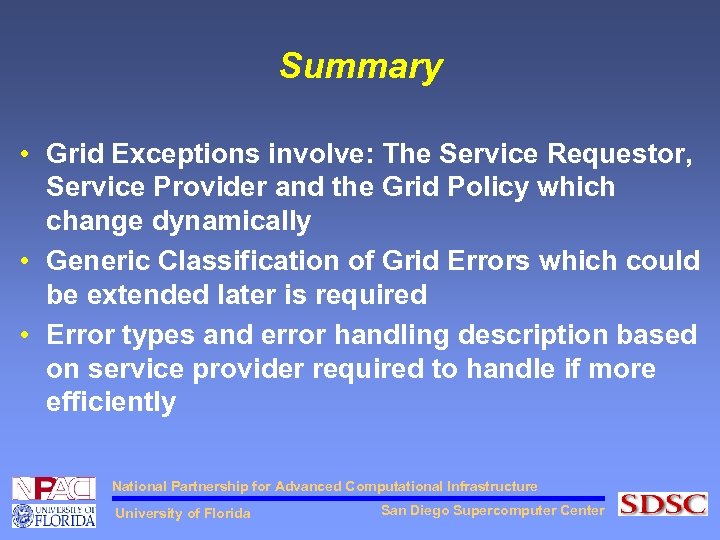 Summary

• Grid Exceptions involve: The Service Requestor, Service Provider and the Grid Policy which change dynamically
• Generic Classification of Grid Errors which could be extended later is required
• Error types and error handling description based on service provider required to handle if more efficiently

NPACI

UNIVERSITY OF FLORIDA

National Partnership for Advanced Computational Infrastructure

University of Florida

San Diego Supercomputer Center

SDSC